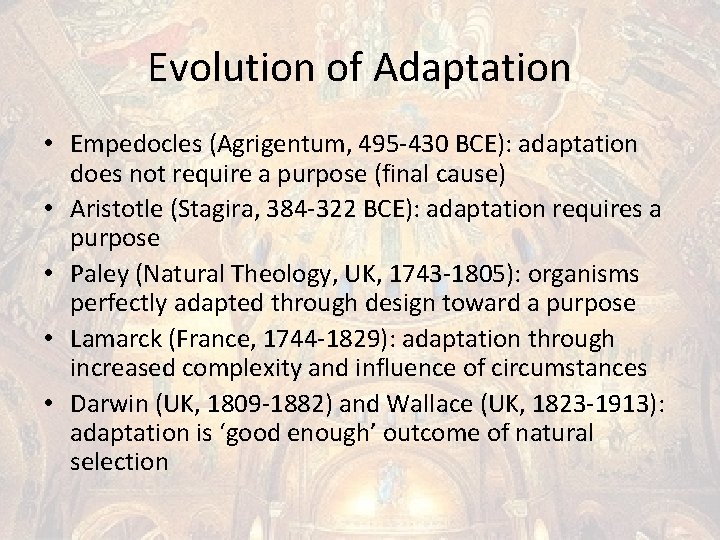 Evolution of Adaptation

• Empedocles (Agrigentum, 495-430 BCE): adaptation does not require a purpose (final cause)
• Aristotle (Stagira, 384-322 BCE): adaptation requires a purpose
• Paley (Natural Theology, UK, 1743-1805): organisms perfectly adapted through design toward a purpose
• Lamarck (France, 1744-1829): adaptation through increased complexity and influence of circumstances
• Darwin (UK, 1809-1882) and Wallace (UK, 1823-1913): adaptation is ‘good enough’ outcome of natural selection